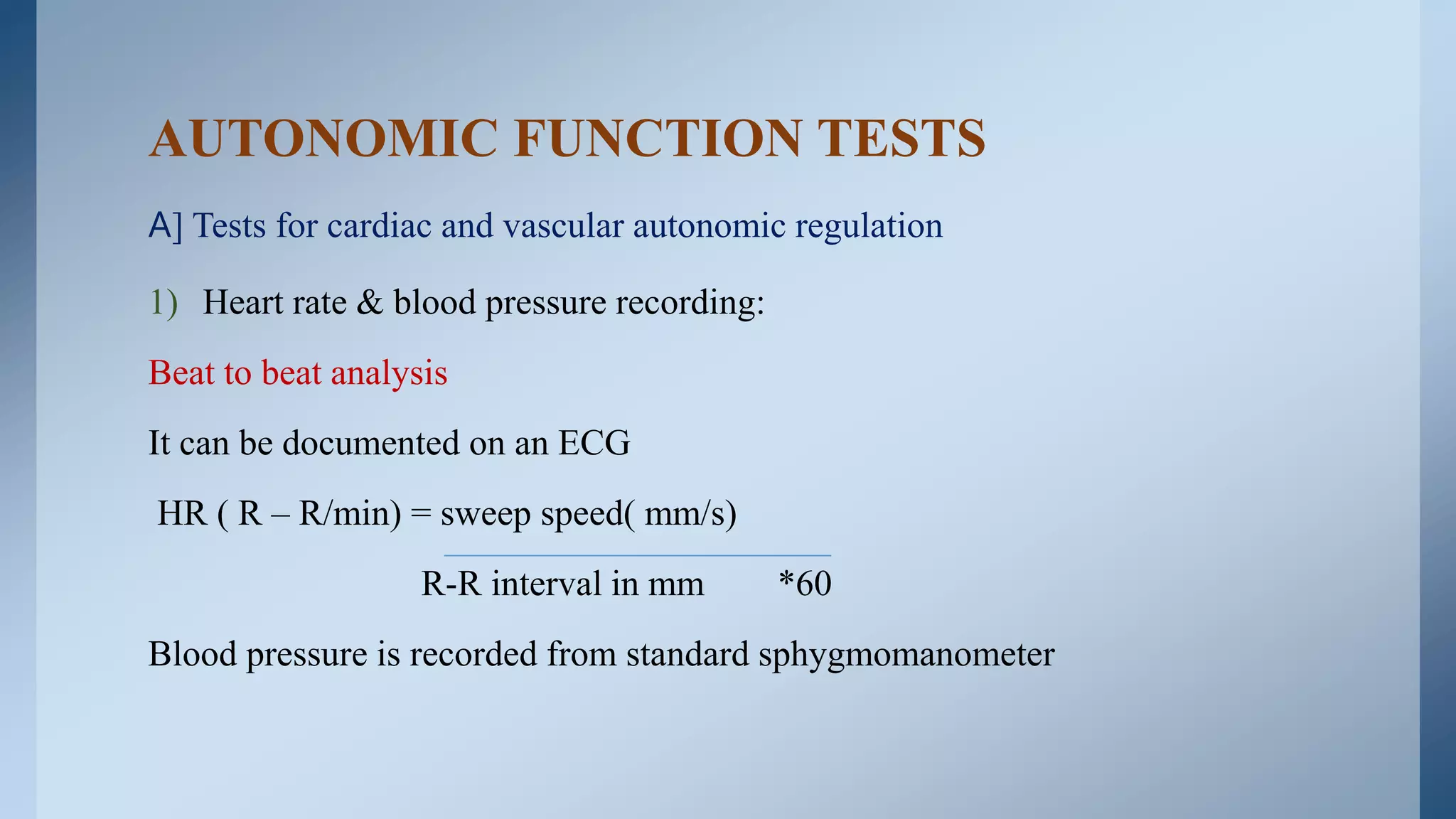 AUTONOMIC FUNCTION TESTS

A] Tests for cardiac and vascular autonomic regulation

1) Heart rate & blood pressure recording:

Beat to beat analysis

It can be documented on an ECG

HR ( R – R/min) = sweep speed( mm/s)

R-R interval in mm *60

Blood pressure is recorded from standard sphygmomanometer